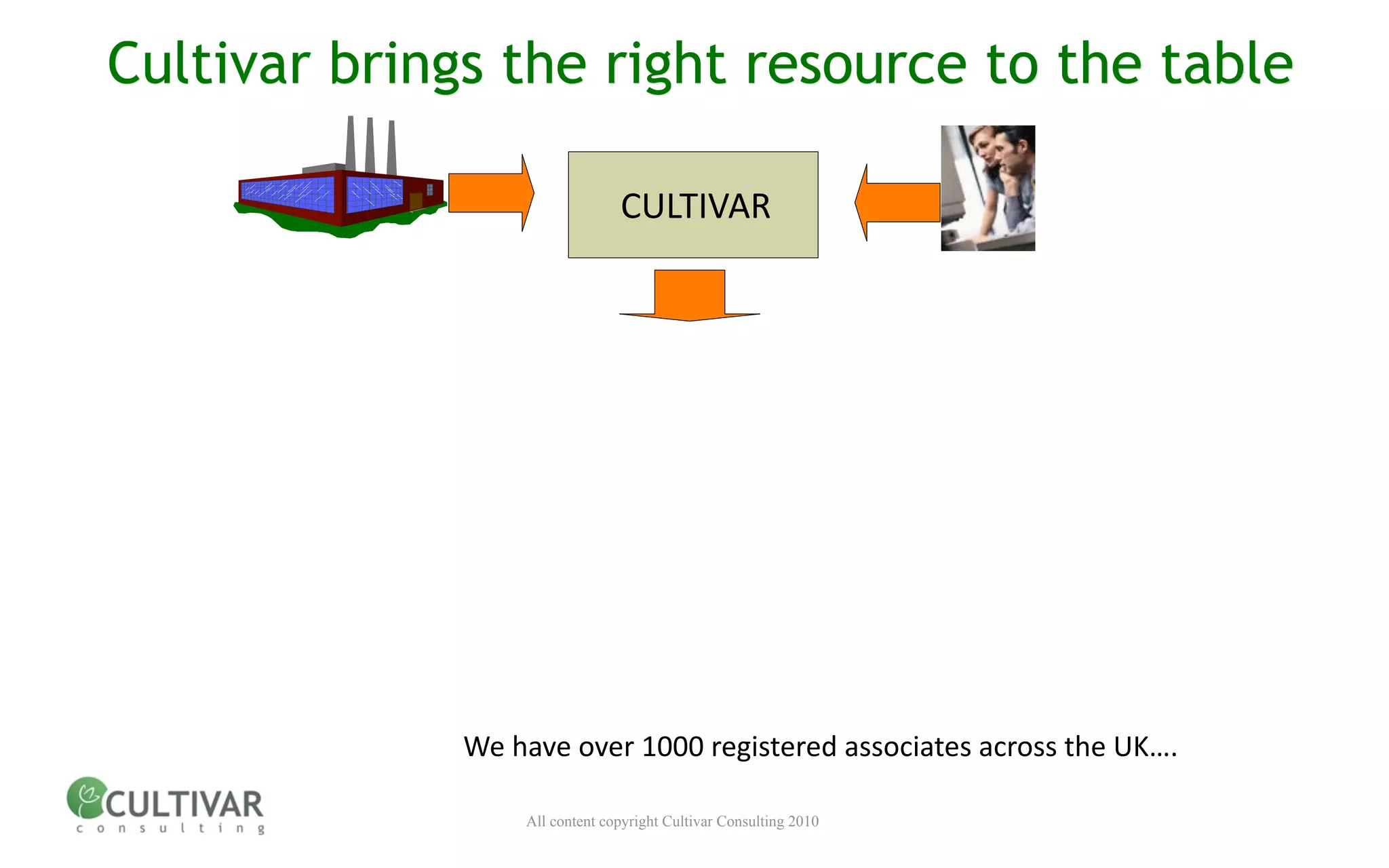 Cultivar brings the right resource to the table

CULTIVAR

We have over 1000 registered associates across the UK….

CULTIVAR
consulting

All content copyright Cultivar Consulting 2010